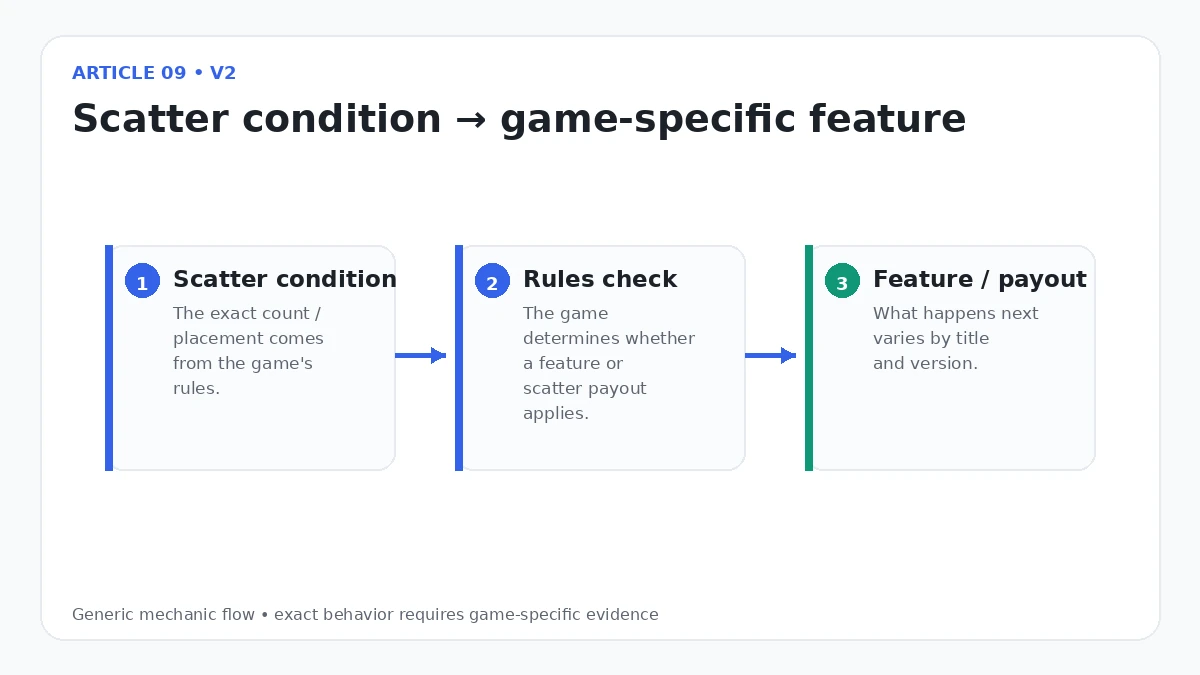 ARTICLE 09 • V2

Scatter condition → game-specific feature

1 Scatter condition

The exact count / placement comes from the game's rules.

2 Rules check

The game determines whether a feature or scatter payout applies.

3 Feature / payout

What happens next varies by title and version.

Generic mechanic flow • exact behavior requires game-specific evidence